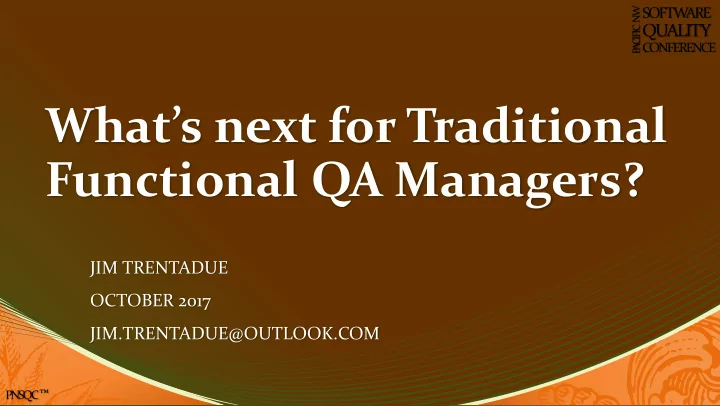 PACIFIC NW SOFTWARE QUALITY CONFERENCE

What's next for Traditional Functional QA Managers?

JIM TRENTADUE

OCTOBER 2017

JIM.TRENTADUE@OUTLOOK.COM

PNSQC™